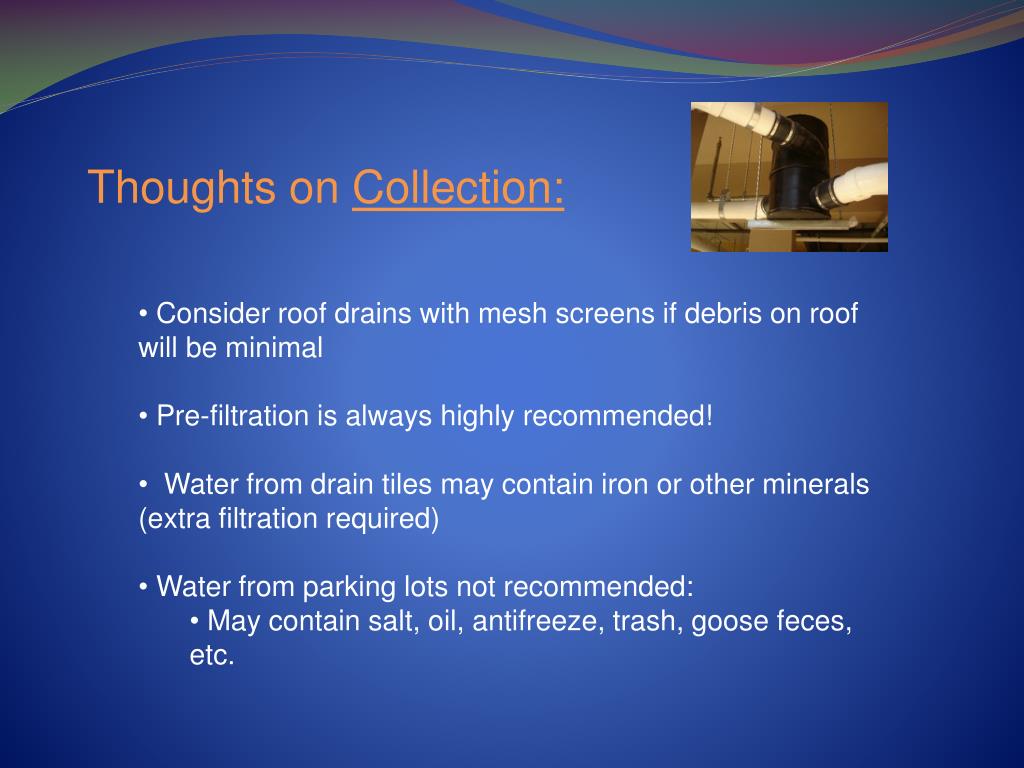 Thoughts on Collection:

• Consider roof drains with mesh screens if debris on roof will be minimal

• Pre-filtration is always highly recommended!

• Water from drain tiles may contain iron or other minerals (extra filtration required)

• Water from parking lots not recommended:
• May contain salt, oil, antifreeze, trash, goose feces, etc.